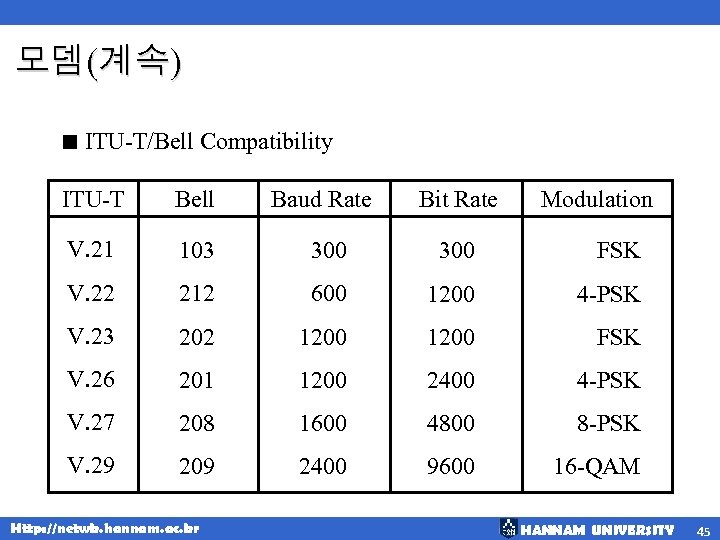 모뎀(계속)

■ ITU-T/Bell Compatibility

| ITU-T | Bell | Baud Rate | Bit Rate | Modulation |
|---|---|---|---|---|
| V.21 | 103 | 300 | 300 | FSK |
| V.22 | 212 | 600 | 1200 | 4-PSK |
| V.23 | 202 | 1200 | 1200 | FSK |
| V.26 | 201 | 1200 | 2400 | 4-PSK |
| V.27 | 208 | 1600 | 4800 | 8-PSK |
| V.29 | 209 | 2400 | 9600 | 16-QAM |

Http://netwk.hannam.ac.kr

HANNAM UNIVERSITY

45